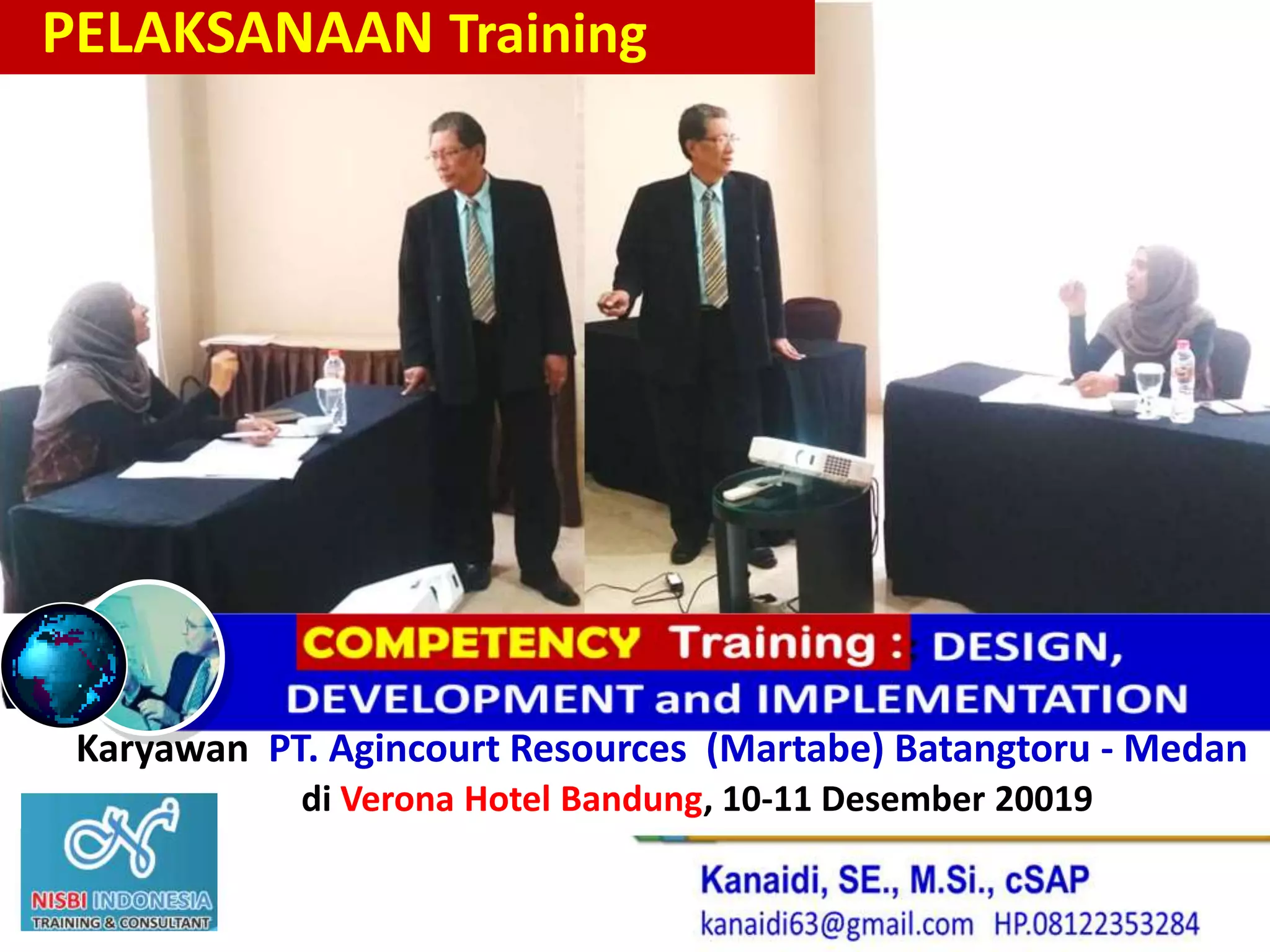 PELAKSANAAN Training

COMPETENCY Training : DESIGN, DEVELOPMENT and IMPLEMENTATION

Karyawan PT. Agincourt Resources (Martabe) Batangtoru - Medan
di Verona Hotel Bandung, 10-11 Desember 20019

NISBI INDONESIA
TRAINING & CONSULTANT

Kanaidi, SE., M.Si., cSAP
kanaidi63@gmail.com HP.08122353284